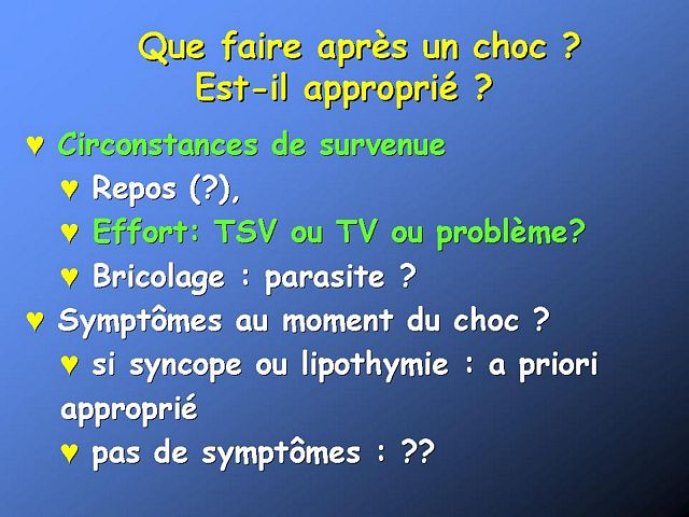 Que faire après un choc ?
Est-il approprié ?

♥ Circonstances de survenue
♥ Repos (?),
♥ Effort: TSV ou TV ou problème?
♥ Bricolage : parasite ?
♥ Symptômes au moment du choc ?
♥ si syncope ou lipothymie : a priori approprié
♥ pas de symptômes : ??